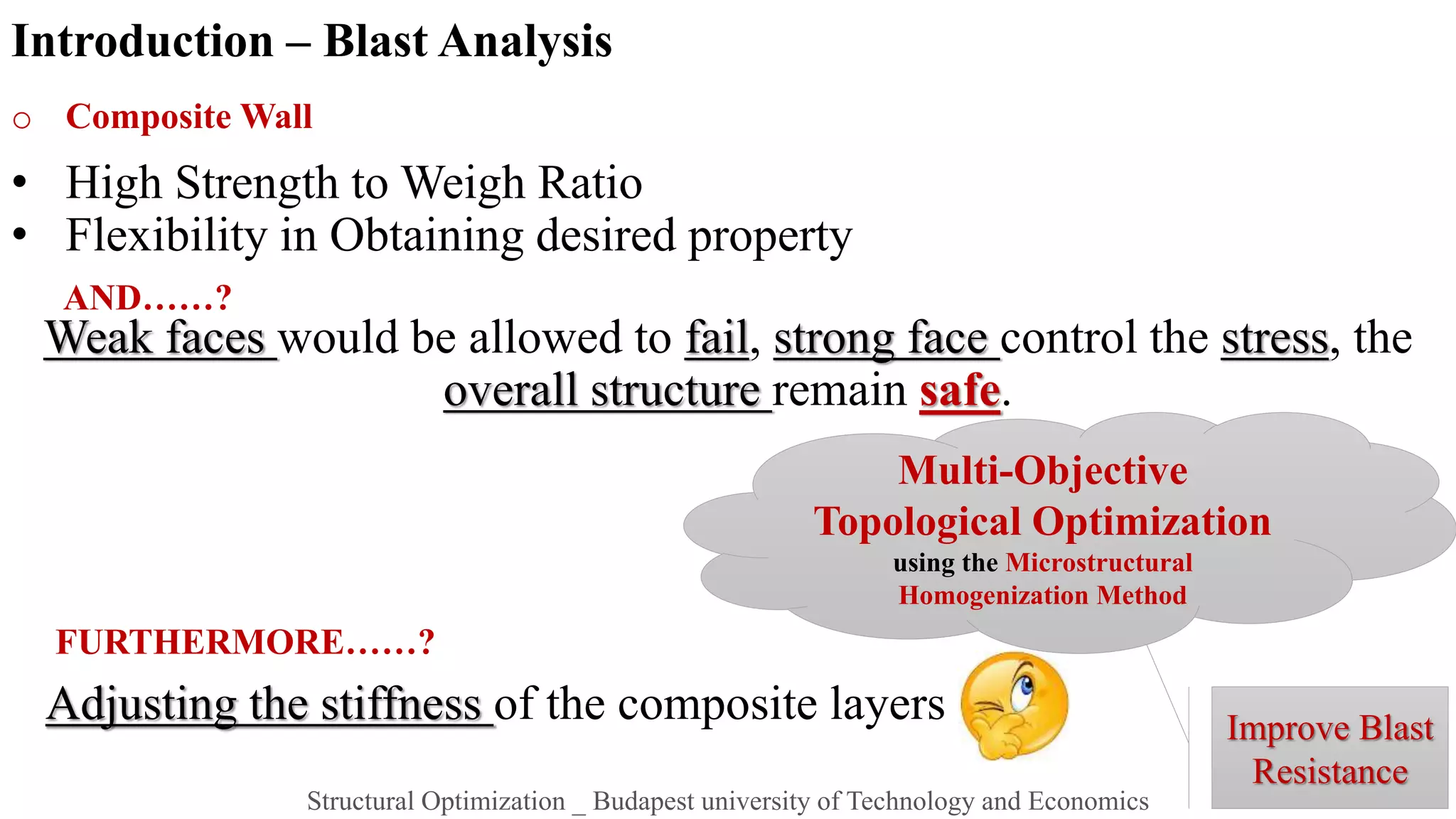 Introduction – Blast Analysis

○ Composite Wall

• High Strength to Weigh Ratio
• Flexibility in Obtaining desired property

AND……?

Weak faces would be allowed to fail, strong face control the stress, the overall structure remain safe.

Multi-Objective Topological Optimization using the Microstructural Homogenization Method

FURTHERMORE……?

Adjusting the stiffness of the composite layers

Improve Blast Resistance

Structural Optimization _ Budapest university of Technology and Economics